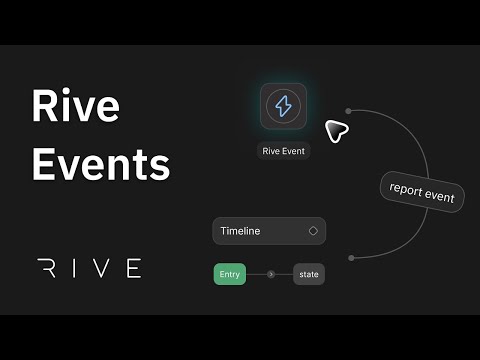 Rive Events

RIVE

Rive Event

report event

Timeline

Entry

state